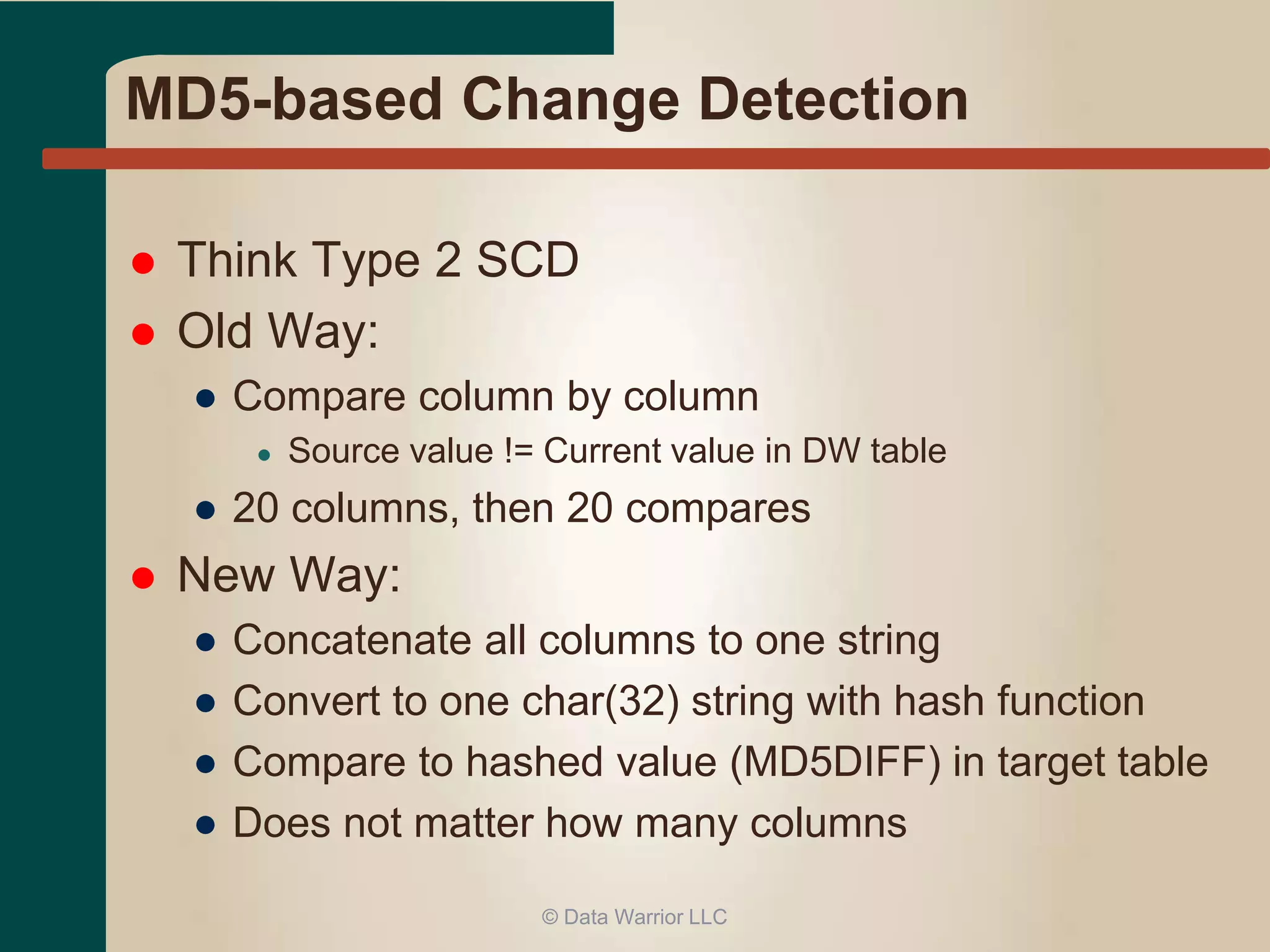 MD5-based Change Detection

- Think Type 2 SCD
- Old Way:
  - Compare column by column
    - Source value != Current value in DW table
  - 20 columns, then 20 compares
- New Way:
  - Concatenate all columns to one string
  - Convert to one char(32) string with hash function
  - Compare to hashed value (MD5DIFF) in target table
  - Does not matter how many columns

© Data Warrior LLC